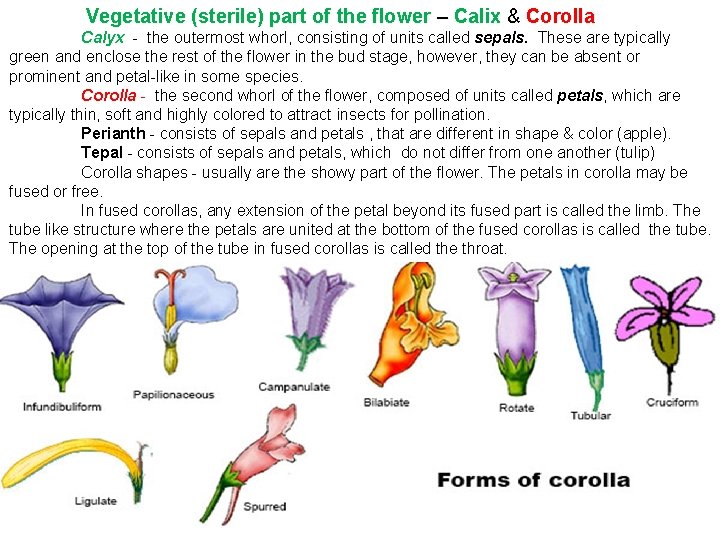 Vegetative (sterile) part of the flower – Calix & Corolla

Calyx - the outermost whorl, consisting of units called sepals. These are typically green and enclose the rest of the flower in the bud stage, however, they can be absent or prominent and petal-like in some species.

Corolla - the second whorl of the flower, composed of units called petals, which are typically thin, soft and highly colored to attract insects for pollination.

Perianth - consists of sepals and petals , that are different in shape & color (apple).

Tepal - consists of sepals and petals, which do not differ from one another (tulip)

Corolla shapes - usually are the showy part of the flower. The petals in corolla may be fused or free.

In fused corollas, any extension of the petal beyond its fused part is called the limb. The tube like structure where the petals are united at the bottom of the fused corollas is called the tube. The opening at the top of the tube in fused corollas is called the throat.

Infundibuliform
Papilionaceous
Campanulate
Bilabiate
Rotate
Tubular
Cruciform
Ligulate
Spurred

Forms of corolla